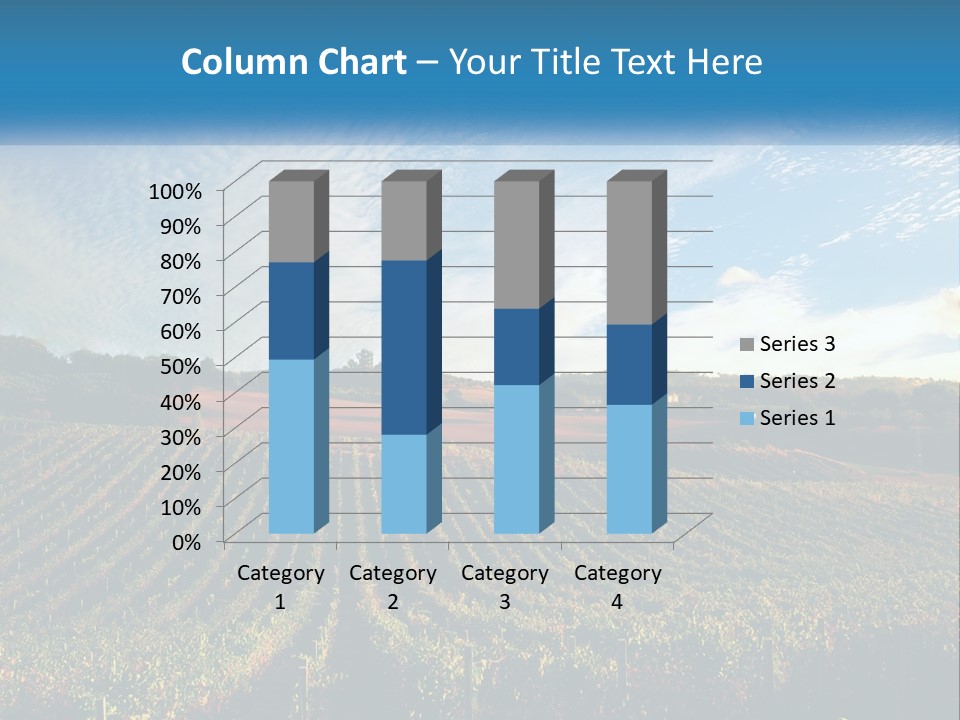 Column Chart – Your Title Text Here

100%
90%
80%
70%
60%
50%
40%
30%
20%
10%
0%

Category 1
Category 2
Category 3
Category 4

Series 3
Series 2
Series 1